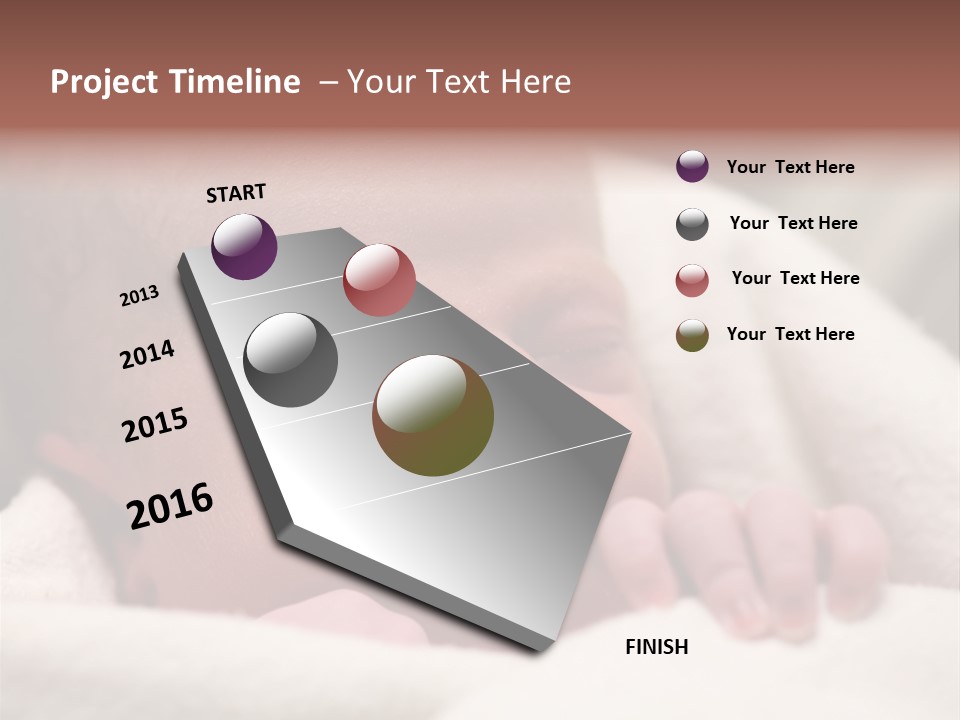 Project Timeline – Your Text Here

START

2013

2014

2015

2016

FINISH

Your Text Here

Your Text Here

Your Text Here

Your Text Here